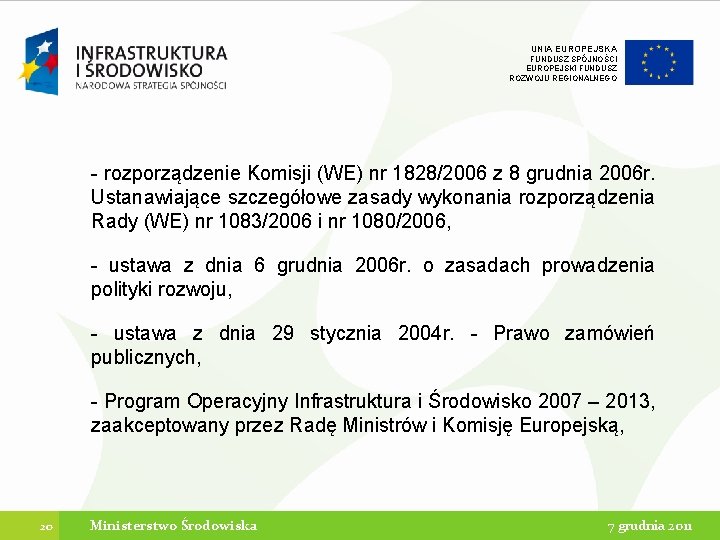 INFRASTRUKTURA I ŚRODOWISKO
NARODOWA STRATEGIA SPÓJNOŚCI

UNIA EUROPEJSKA
FUNDUSZ SPÓJNOŚCI
EUROPEJSKI FUNDUSZ
ROZWOJU REGIONALNEGO

- rozporządzenie Komisji (WE) nr 1828/2006 z 8 grudnia 2006r. Ustanawiające szczegółowe zasady wykonania rozporządzenia Rady (WE) nr 1083/2006 i nr 1080/2006,

- ustawa z dnia 6 grudnia 2006r. o zasadach prowadzenia polityki rozwoju,

- ustawa z dnia 29 stycznia 2004r. - Prawo zamówień publicznych,

- Program Operacyjny Infrastruktura i Środowisko 2007 – 2013, zaakceptowany przez Radę Ministrów i Komisję Europejską,

20 Ministerstwo Środowiska 7 grudnia 2011